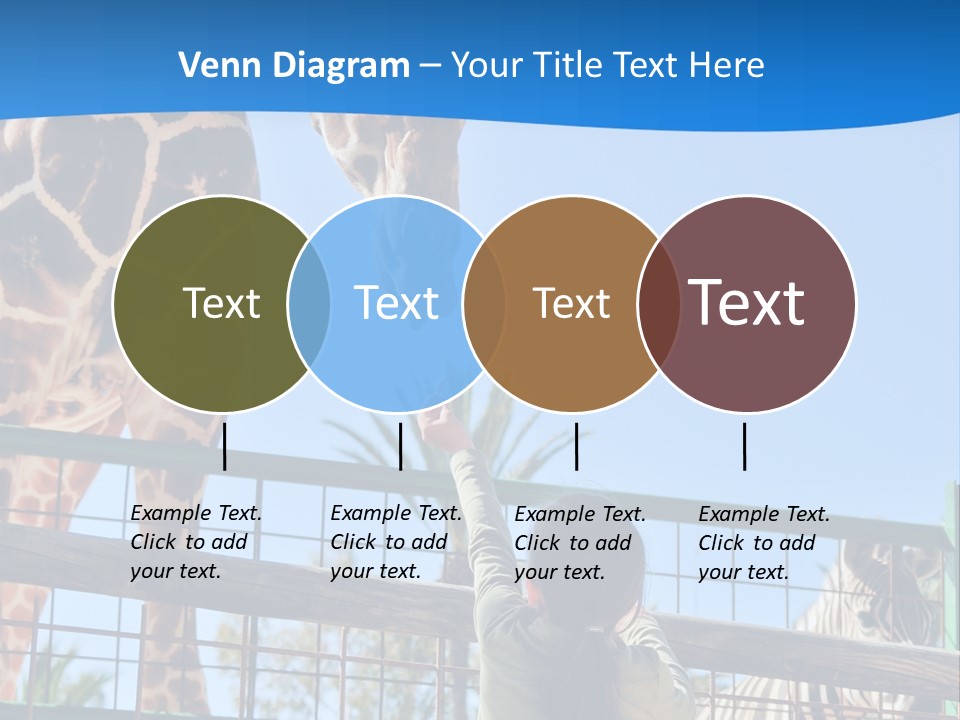 Venn Diagram – Your Title Text Here

Text

Text

Text

Text

Example Text. Click to add your text.

Example Text. Click to add your text.

Example Text. Click to add your text.

Example Text. Click to add your text.